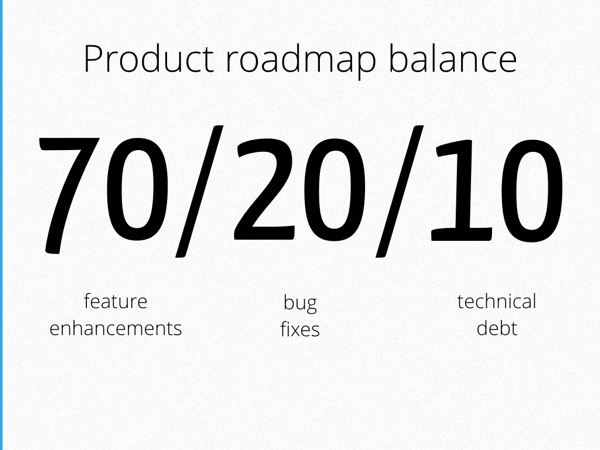 Product roadmap balance

70/20/10

feature enhancements

bug fixes

technical debt